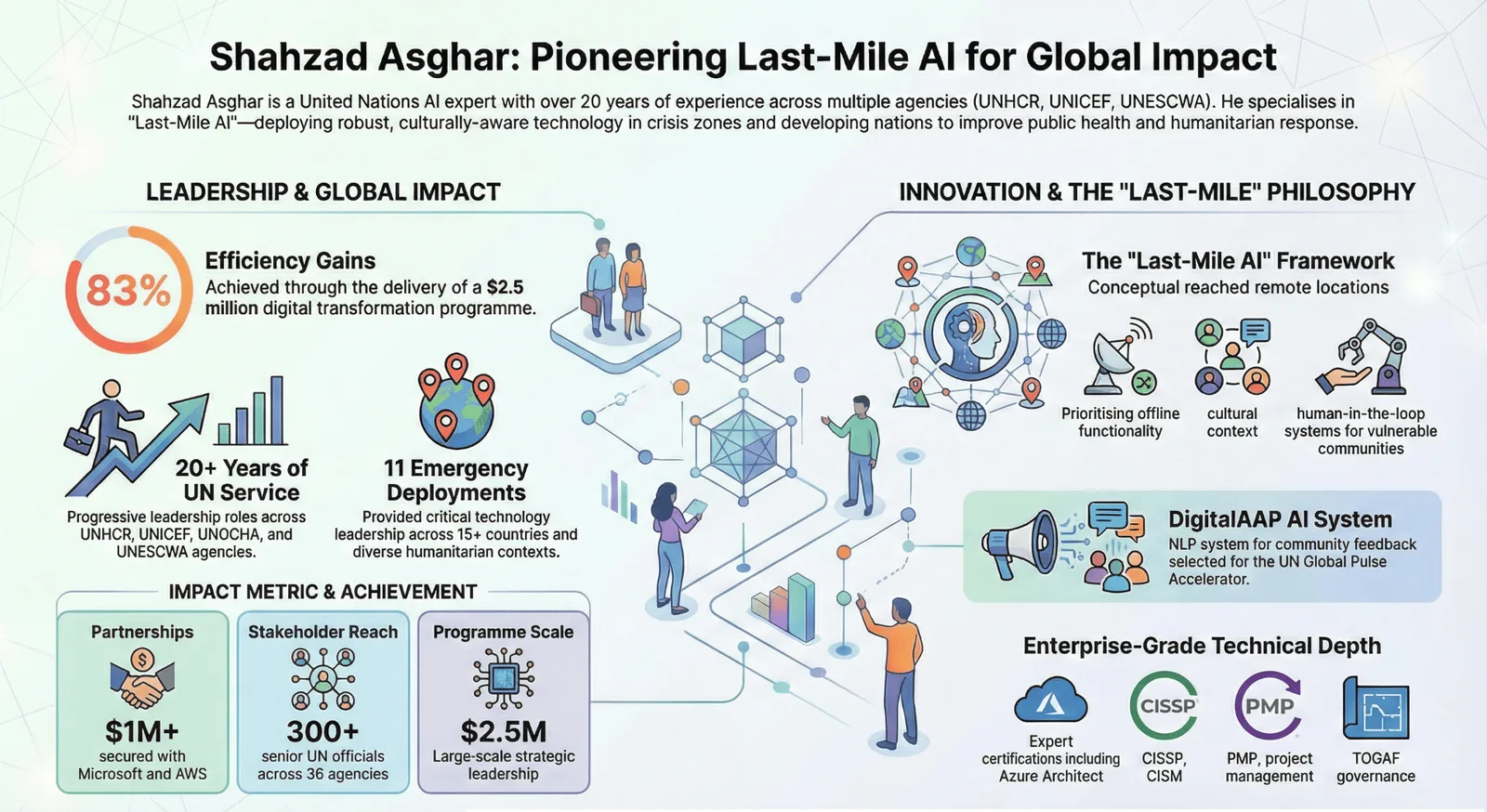 Shahzad Asghar: Pioneering Last-Mile AI for Global Impact

Shahzad Asghar is a United Nations AI expert with over 20 years of experience across multiple agencies (UNHCR, UNICEF, UNESCWA). He specialises in "Last-Mile AI"—deploying robust, culturally-aware technology in crisis zones and developing nations to improve public health and humanitarian response.

LEADERSHIP & GLOBAL IMPACT

83%

Efficiency Gains
Achieved through the delivery of a $2.5 million digital transformation programme.

20+ Years of UN Service
Progressive leadership roles across UNHCR, UNICEF, UNOCHA, and UNESCWA agencies.

11 Emergency Deployments
Provided critical technology leadership across 15+ countries and diverse humanitarian contexts.

IMPACT METRIC & ACHIEVEMENT

Partnerships
$1M+
secured with Microsoft and AWS

Stakeholder Reach
300+
senior UN officials across 36 agencies

Programme Scale
$2.5M
Large-scale strategic leadership

INNOVATION & THE "LAST-MILE" PHILOSOPHY

The "Last-Mile AI" Framework
Conceptual reached remote locations

Prioritising offline functionality

cultural context

human-in-the-loop systems for vulnerable communities

DigitalAAP AI System
NLP system for community feedback selected for the UN Global Pulse Accelerator.

Enterprise-Grade Technical Depth

Expert certifications including Azure Architect

CISSP
CISSP, CISM

PMP
PMP, project management

TOGAF governance